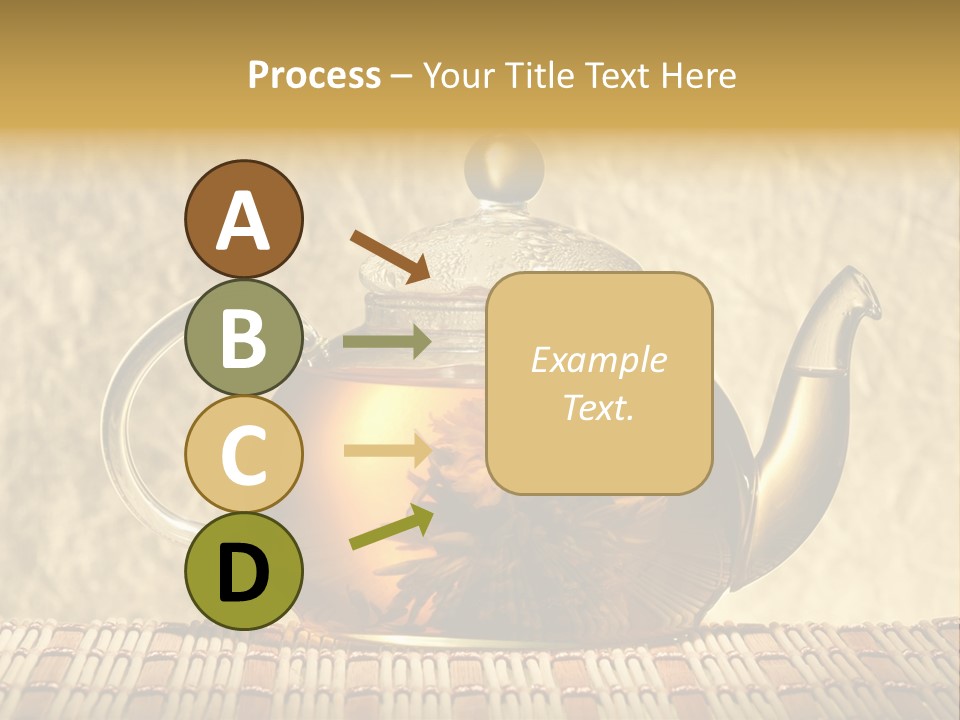 Process – Your Title Text Here

A

B

C

D

Example Text.